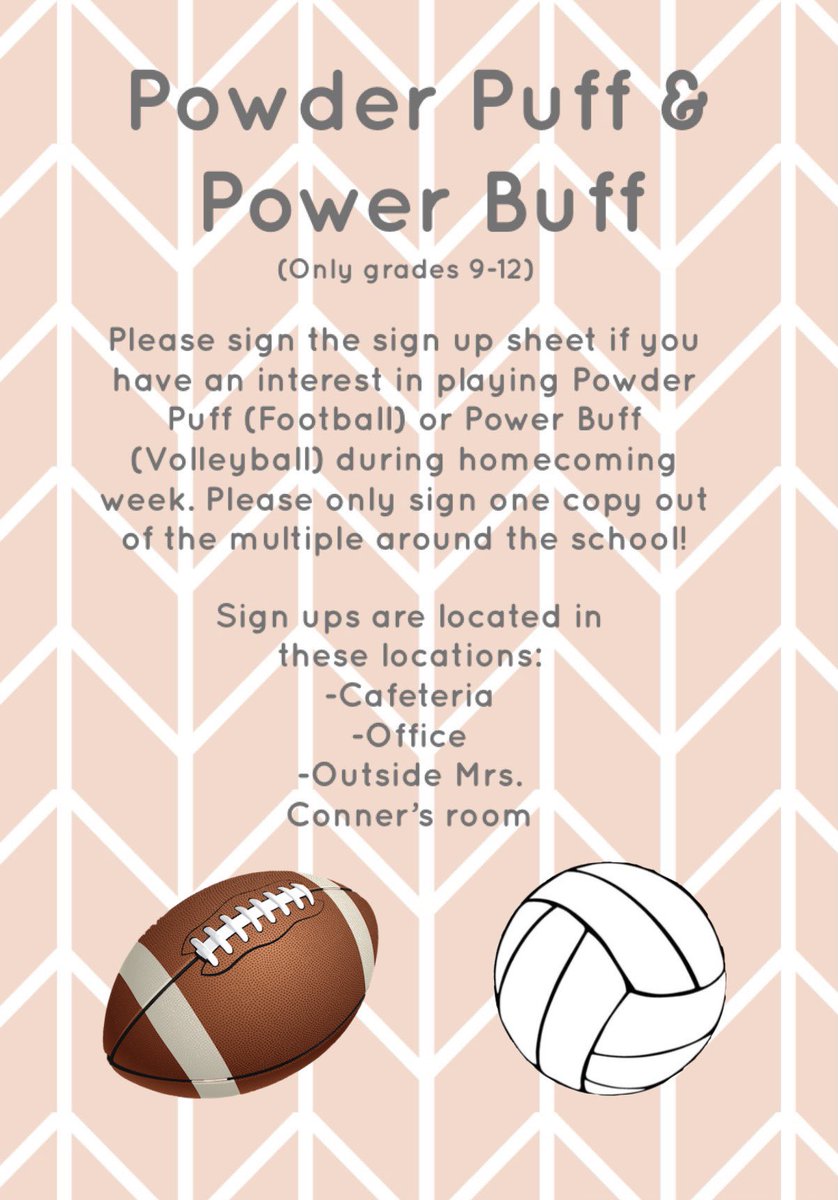 Powder Puff & Power Buff
(Only grades 9-12)

Please sign the sign up sheet if you have an interest in playing Powder Puff (Football) or Power Buff (Volleyball) during homecoming week. Please only sign one copy out of the multiple around the school!

Sign ups are located in these locations:
-Cafeteria
-Office
-Outside Mrs. Conner's room